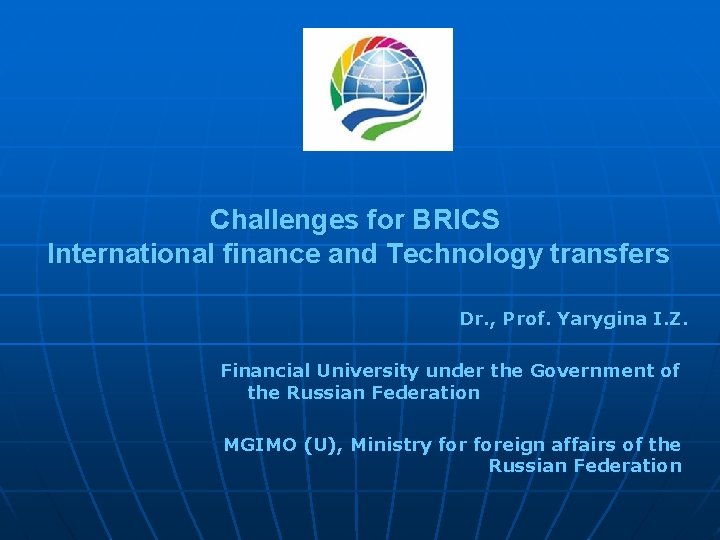 Challenges for BRICS
International finance and Technology transfers

Dr., Prof. Yarygina I.Z.

Financial University under the Government of the Russian Federation

MGIMO (U), Ministry for foreign affairs of the Russian Federation